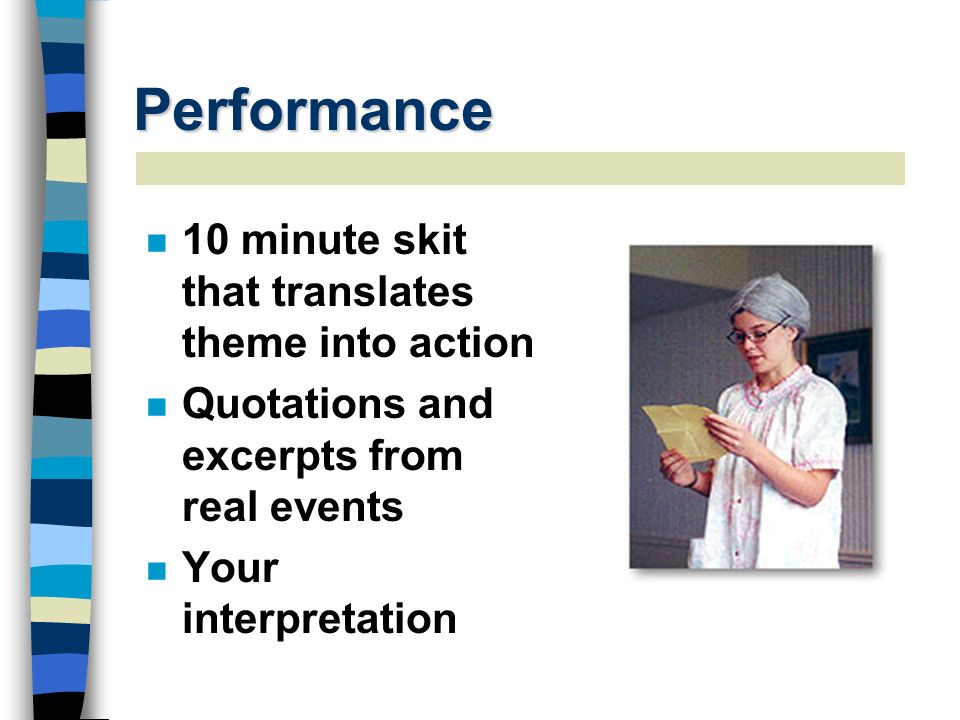 Performance

- 10 minute skit that translates theme into action
- Quotations and excerpts from real events
- Your interpretation